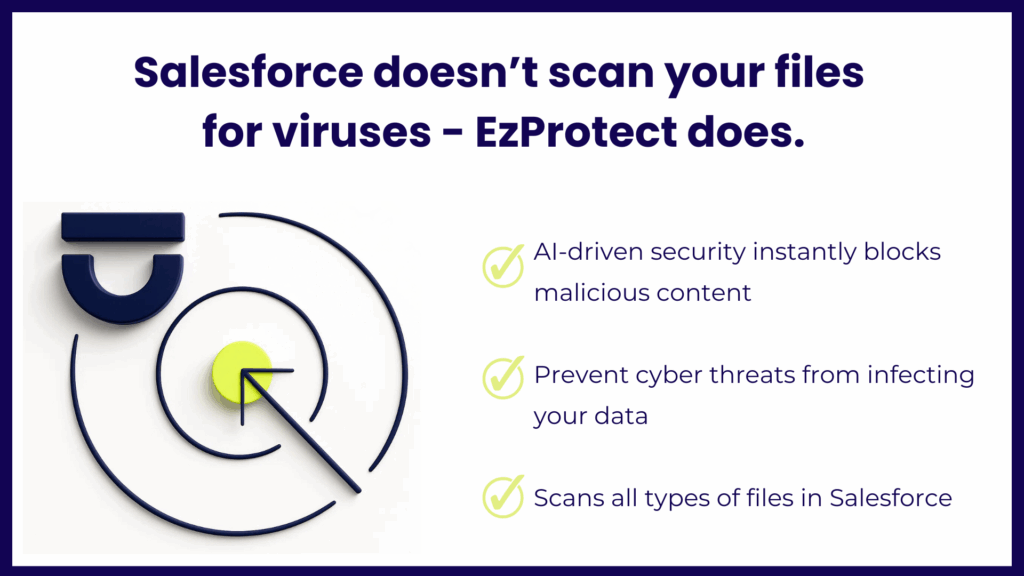 Salesforce doesn't scan your files for viruses - EzProtect does.

AI-driven security instantly blocks malicious content

Prevent cyber threats from infecting your data

Scans all types of files in Salesforce